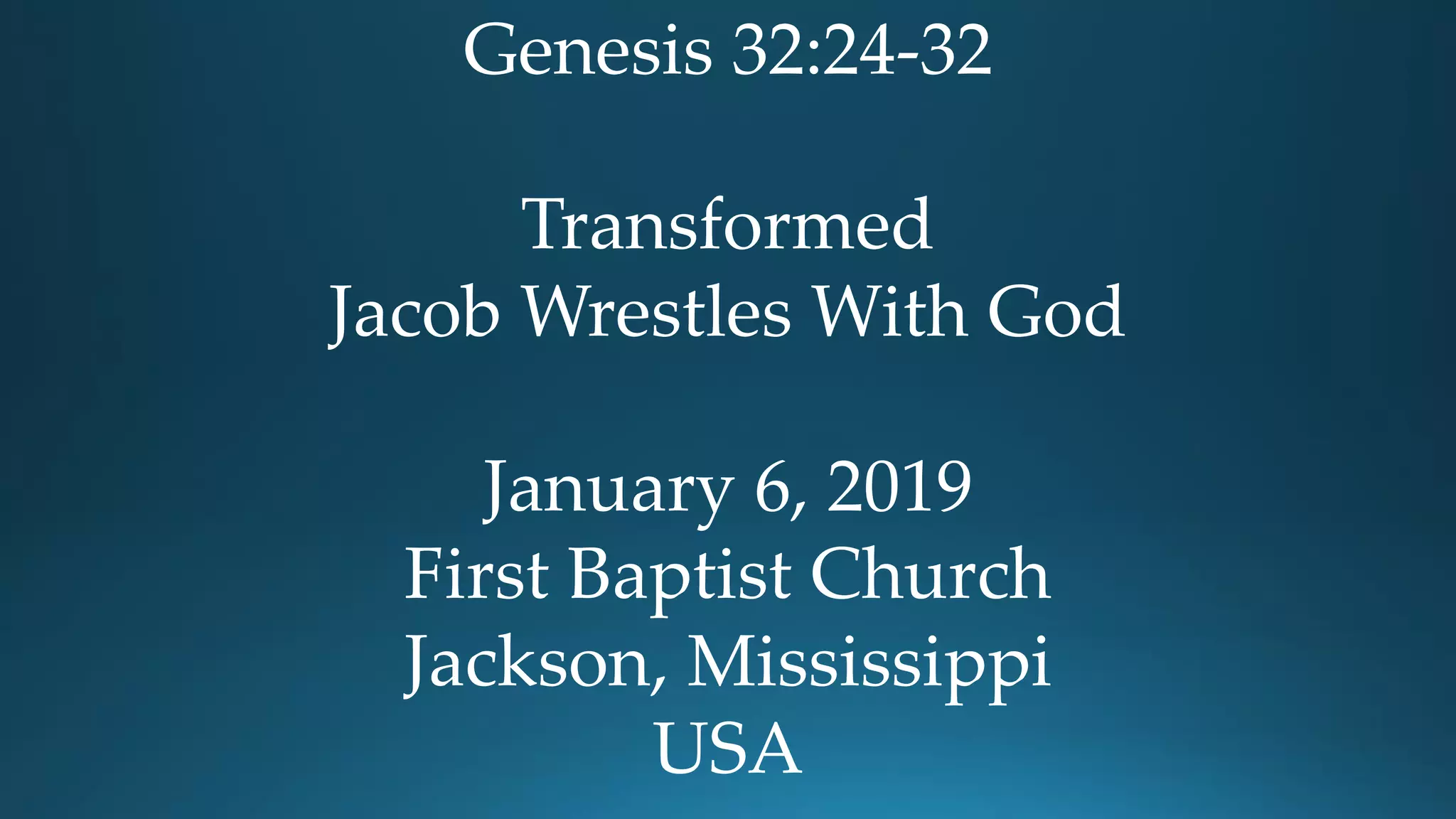 Genesis 32:24-32

Transformed
Jacob Wrestles With God

January 6, 2019
First Baptist Church
Jackson, Mississippi
USA